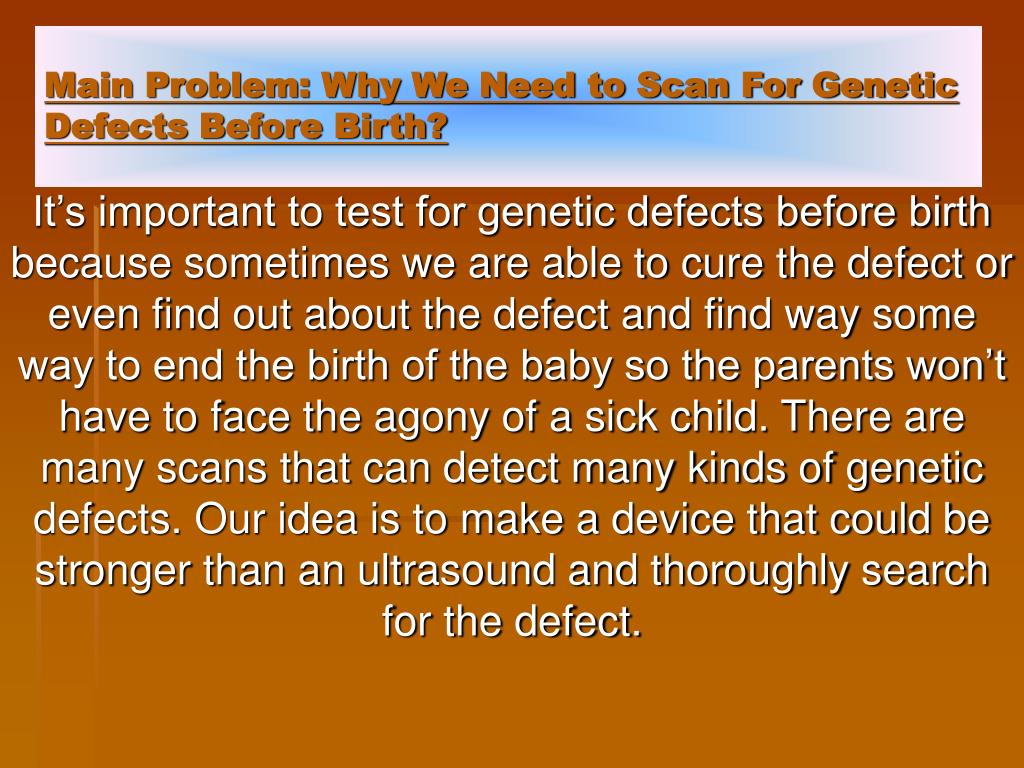 Main Problem: Why We Need to Scan For Genetic Defects Before Birth?

It’s important to test for genetic defects before birth because sometimes we are able to cure the defect or even find out about the defect and find way some way to end the birth of the baby so the parents won’t have to face the agony of a sick child. There are many scans that can detect many kinds of genetic defects. Our idea is to make a device that could be stronger than an ultrasound and thoroughly search for the defect.